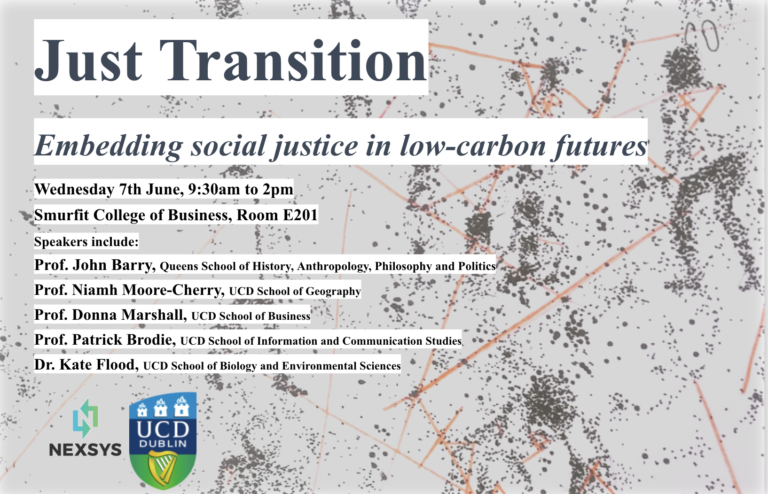 Just Transition

Embedding social justice in low-carbon futures

Wednesday 7th June, 9:30am to 2pm

Smurfit College of Business, Room E201

Speakers include:

Prof. John Barry, Queens School of History, Anthropology, Philosophy and Politics

Prof. Niamh Moore-Cherry, UCD School of Geography

Prof. Donna Marshall, UCD School of Business

Prof. Patrick Brodie, UCD School of Information and Communication Studies

Dr. Kate Flood, UCD School of Biology and Environmental Sciences

NEXSYS

UCD DUBLIN